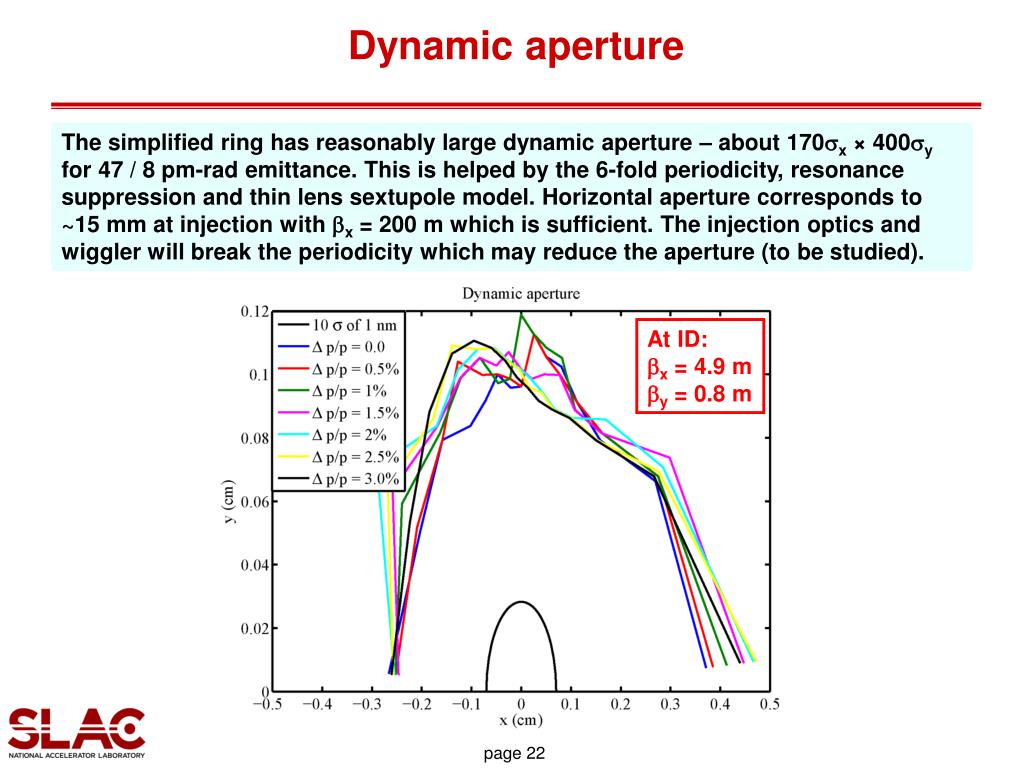 Dynamic aperture

The simplified ring has reasonably large dynamic aperture – about $170\sigma_x \times 400\sigma_y$ for 47 / 8 pm-rad emittance. This is helped by the 6-fold periodicity, resonance suppression and thin lens sextupole model. Horizontal aperture corresponds to ~15 mm at injection with $\beta_x$ = 200 m which is sufficient. The injection optics and wiggler will break the periodicity which may reduce the aperture (to be studied).

Dynamic aperture

10 σ of 1 nm
Δ p/p = 0.0
Δ p/p = 0.5%
Δ p/p = 1%
Δ p/p = 1.5%
Δ p/p = 2%
Δ p/p = 2.5%
Δ p/p = 3.0%

At ID:
$\beta_x$ = 4.9 m
$\beta_y$ = 0.8 m

y (cm)
0.12
0.1
0.08
0.06
0.04
0.02
0
−0.5 −0.4 −0.3 −0.2 −0.1 0 0.1 0.2 0.3 0.4 0.5
x (cm)

SLAC
NATIONAL ACCELERATOR LABORATORY

page 22